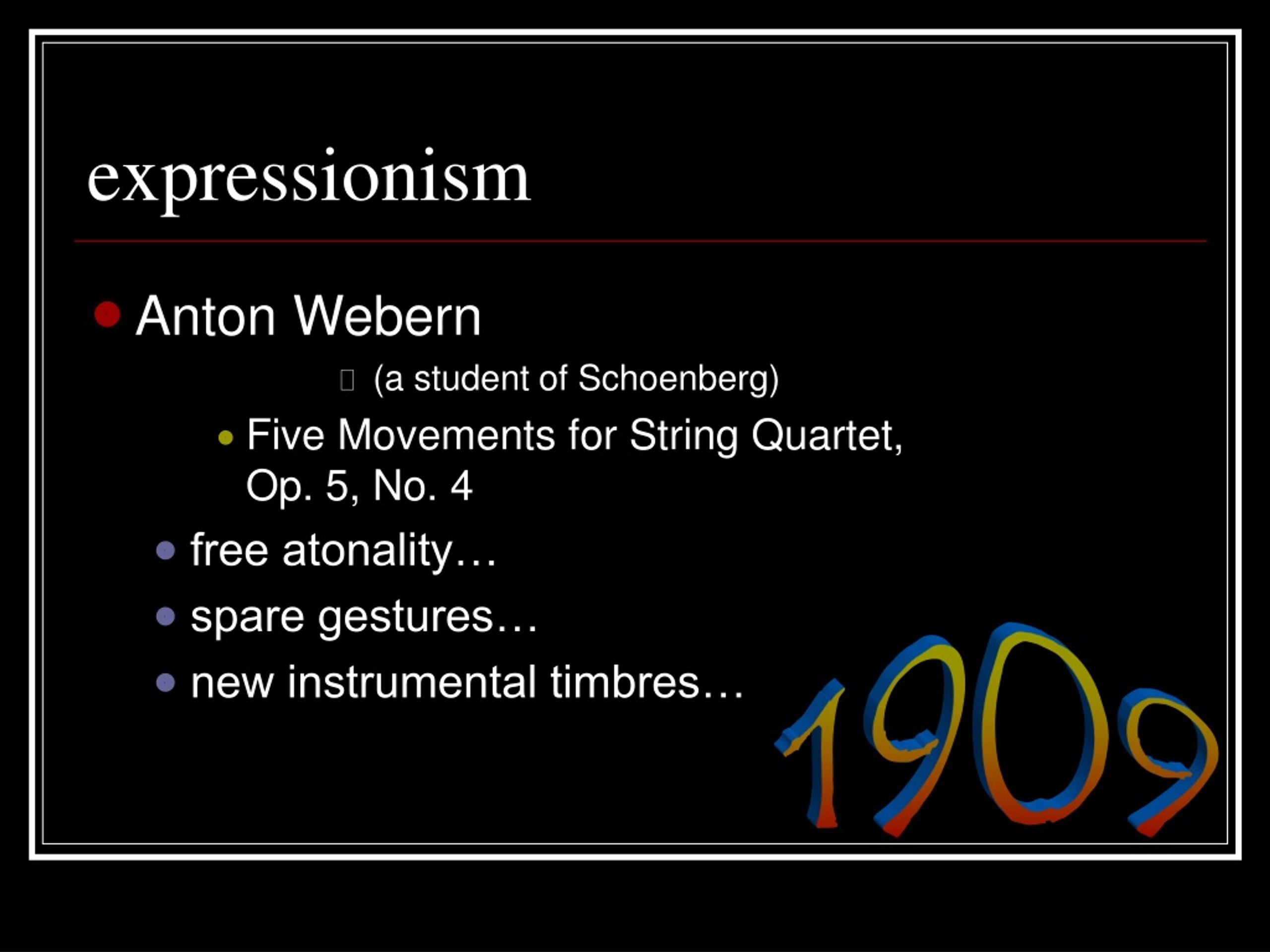 expressionism

Anton Webern

(a student of Schoenberg)

Five Movements for String Quartet, Op. 5, No. 4

free atonality…

spare gestures…

new instrumental timbres…

1909